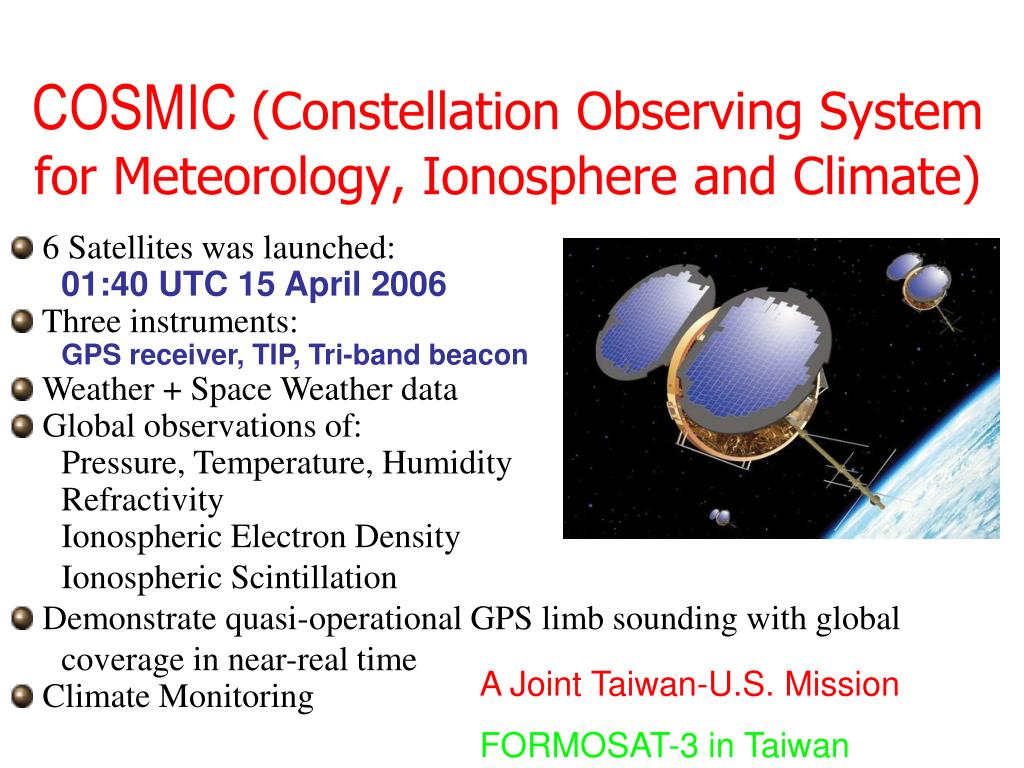 COSMIC (Constellation Observing System for Meteorology, Ionosphere and Climate)

6 Satellites was launched:
01:40 UTC 15 April 2006
Three instruments:
GPS receiver, TIP, Tri-band beacon
Weather + Space Weather data
Global observations of:
Pressure, Temperature, Humidity
Refractivity
Ionospheric Electron Density
Ionospheric Scintillation
Demonstrate quasi-operational GPS limb sounding with global coverage in near-real time
Climate Monitoring

A Joint Taiwan-U.S. Mission

FORMOSAT-3 in Taiwan